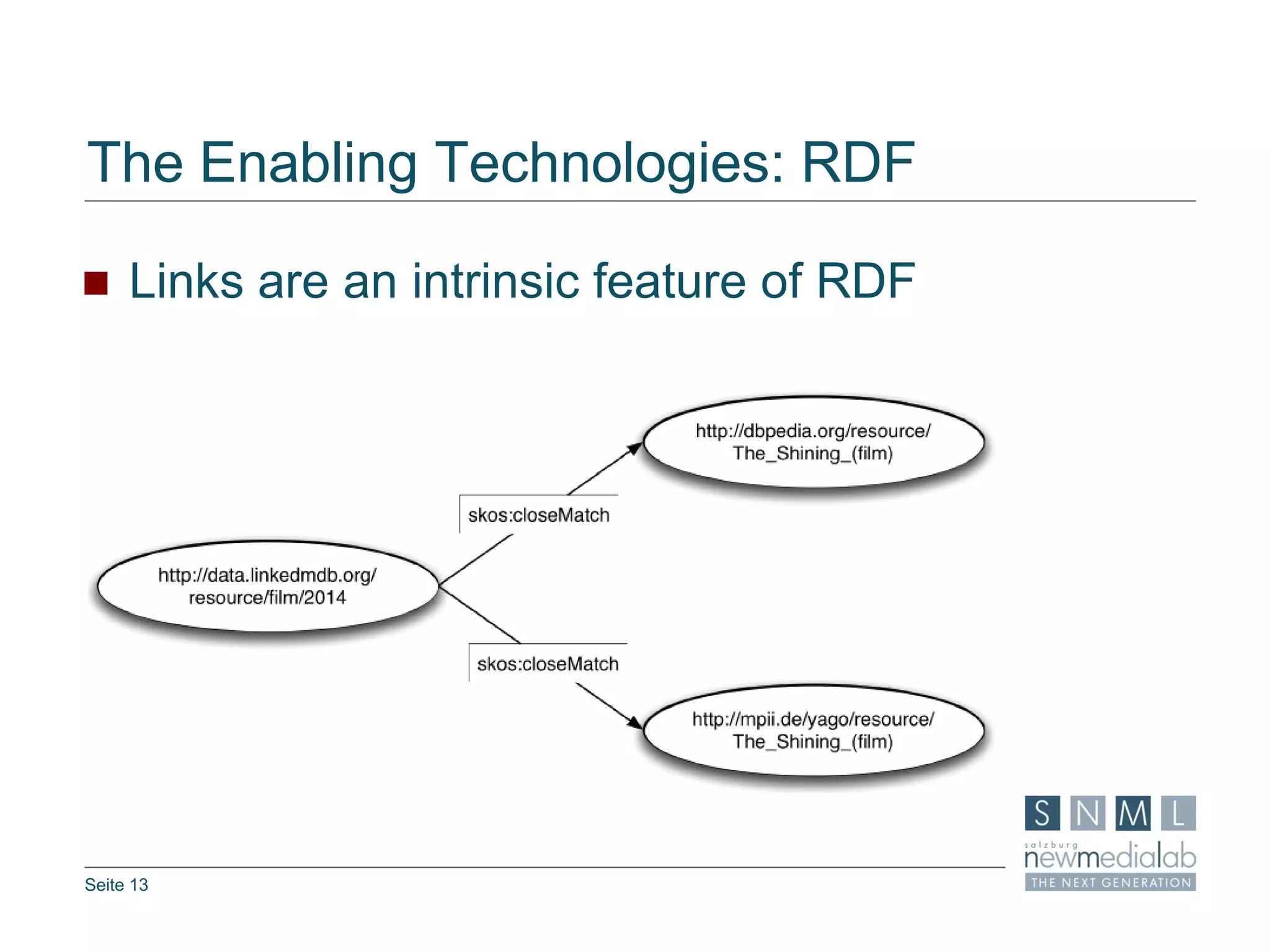 The Enabling Technologies: RDF

Links are an intrinsic feature of RDF

http://dbpedia.org/resource/The_Shining_(film)

skos:closeMatch

http://data.linkedmdb.org/resource/film/2014

skos:closeMatch

http://mpii.de/yago/resource/The_Shining_(film)

S N M L
salzburg
newmedialab
THE NEXT GENERATION

Seite 13